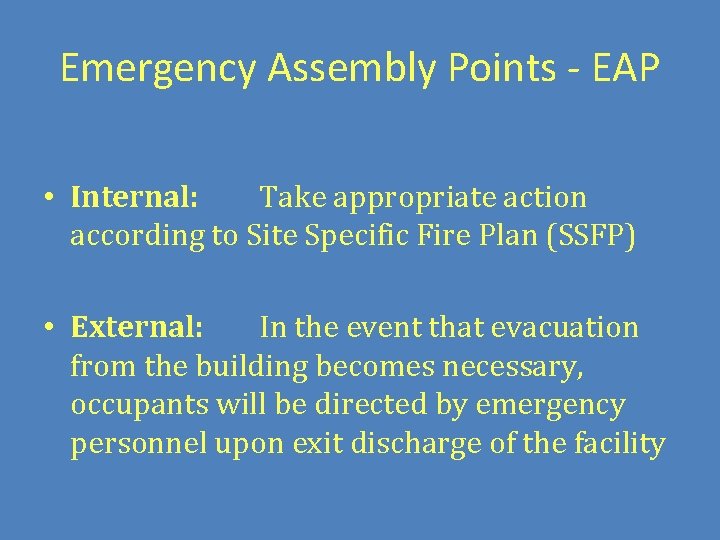 Emergency Assembly Points - EAP

• Internal: Take appropriate action according to Site Specific Fire Plan (SSFP)

• External: In the event that evacuation from the building becomes necessary, occupants will be directed by emergency personnel upon exit discharge of the facility